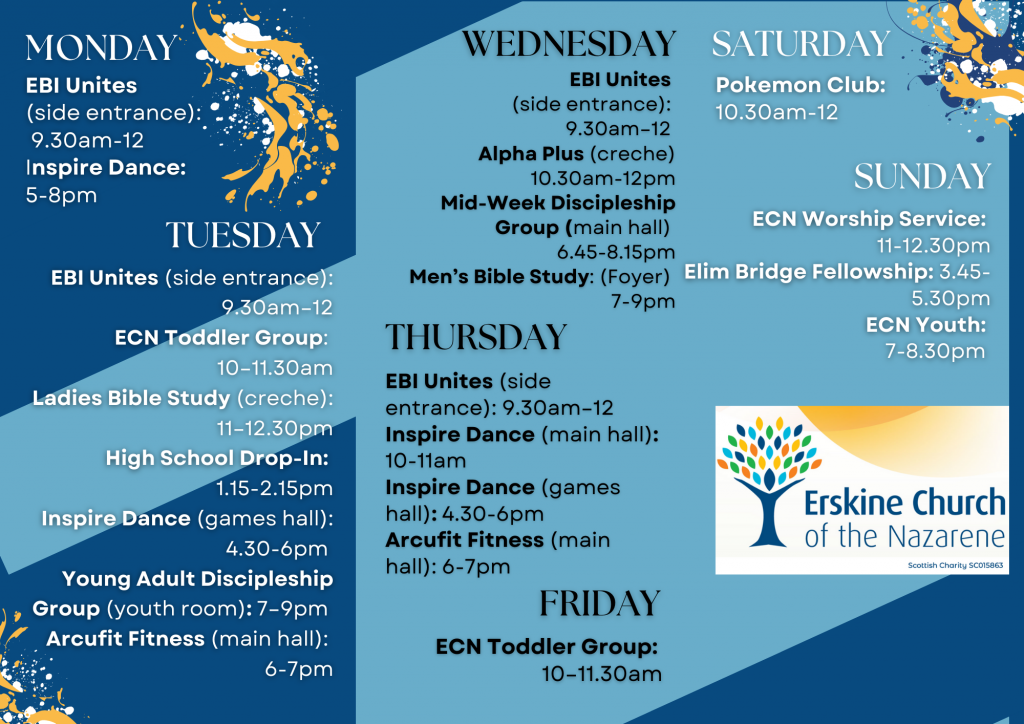 MONDAY

EBI Unites (side entrance): 9.30am-12
Inspire Dance: 5-8pm

TUESDAY

EBI Unites (side entrance): 9.30am–12
ECN Toddler Group: 10–11.30am
Ladies Bible Study (creche): 11–12.30pm
High School Drop-In: 1.15-2.15pm
Inspire Dance (games hall): 4.30-6pm
Young Adult Discipleship Group (youth room): 7–9pm
Arcufit Fitness (main hall): 6-7pm

WEDNESDAY

EBI Unites (side entrance): 9.30am–12
Alpha Plus (creche) 10.30am-12pm
Mid-Week Discipleship Group (main hall) 6.45-8.15pm
Men's Bible Study: (Foyer) 7-9pm

THURSDAY

EBI Unites (side entrance): 9.30am–12
Inspire Dance (main hall): 10-11am
Inspire Dance (games hall): 4.30-6pm
Arcufit Fitness (main hall): 6-7pm

FRIDAY

ECN Toddler Group: 10–11.30am

SATURDAY

Pokemon Club: 10.30am-12

SUNDAY

ECN Worship Service: 11-12.30pm
Elim Bridge Fellowship: 3.45-5.30pm
ECN Youth: 7-8.30pm

Erskine Church of the Nazarene
Scottish Charity SC015863